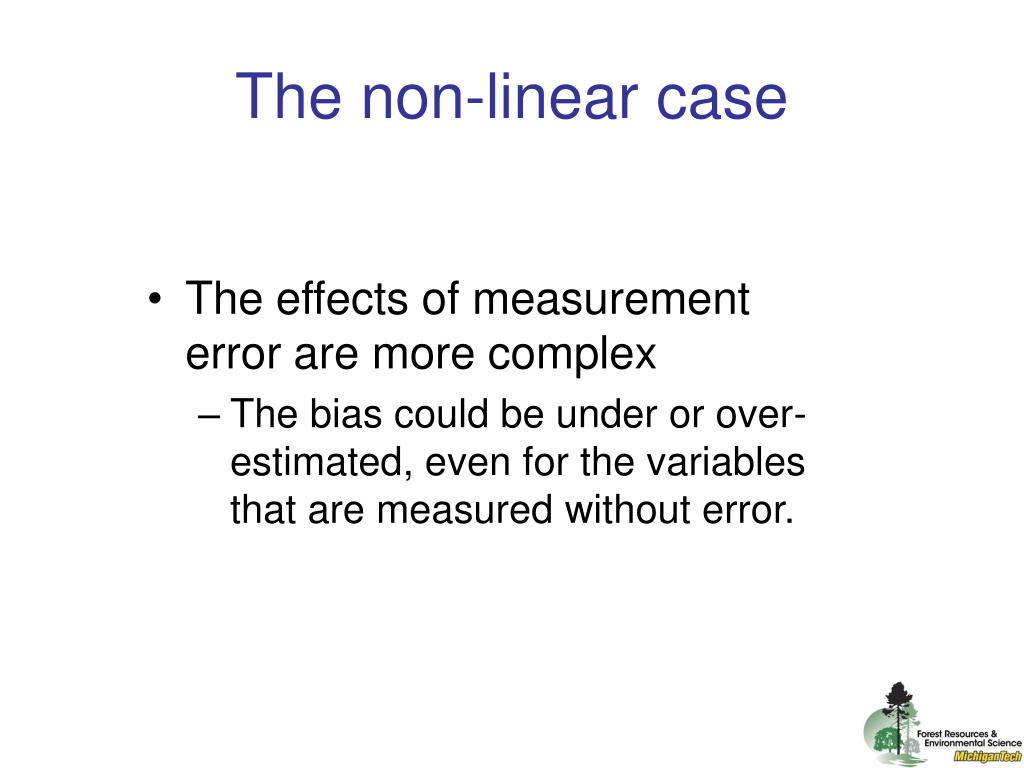 The non-linear case

• The effects of measurement error are more complex

– The bias could be under or over-estimated, even for the variables that are measured without error.

Forest Resources & Environmental Science
MichiganTech